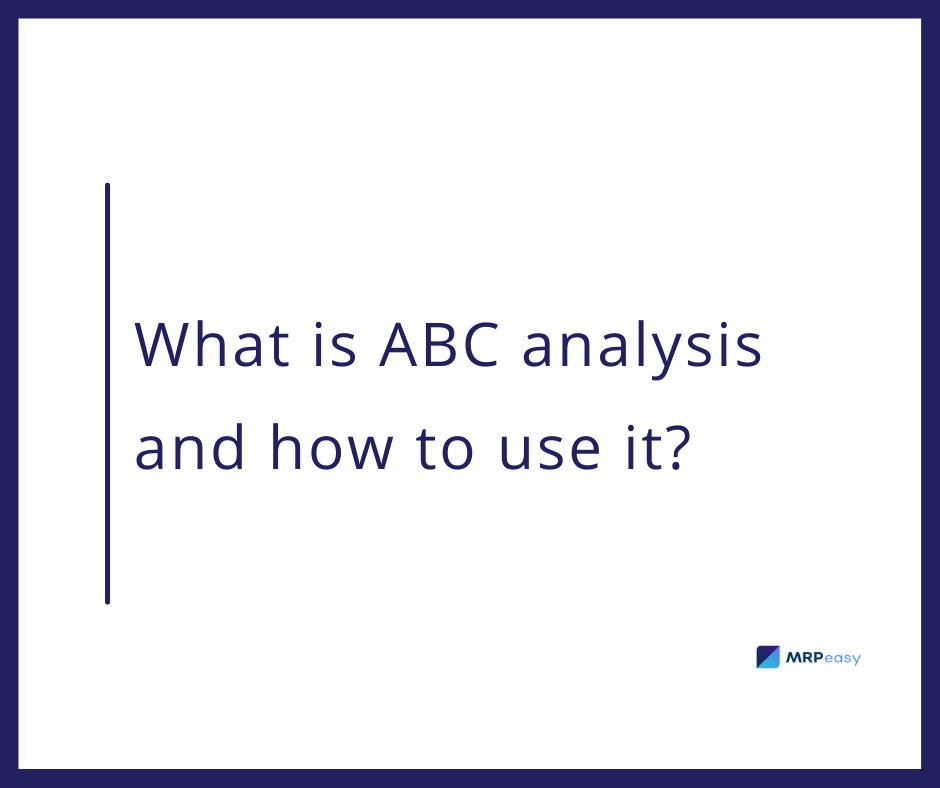 What is ABC analysis and how to use it?

MRPeasy